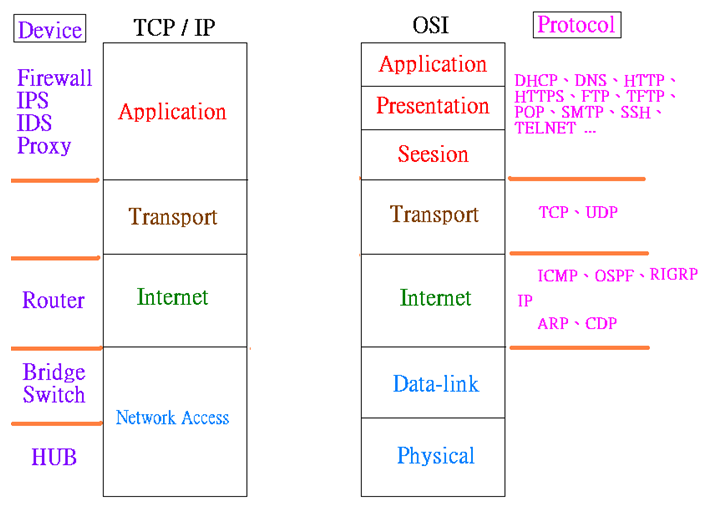 Device

Firewall
IPS
IDS
Proxy

Router

Bridge
Switch

HUB

TCP / IP

Application

Transport

Internet

Network Access

OSI

Application

Presentation

Seesion

Transport

Internet

Data-link

Physical

Protocol

DHCP、DNS、HTTP、HTTPS、FTP、TFTP、POP、SMTP、SSH、TELNET ...

TCP、UDP

ICMP、OSPF、RIGRP
IP
ARP、CDP